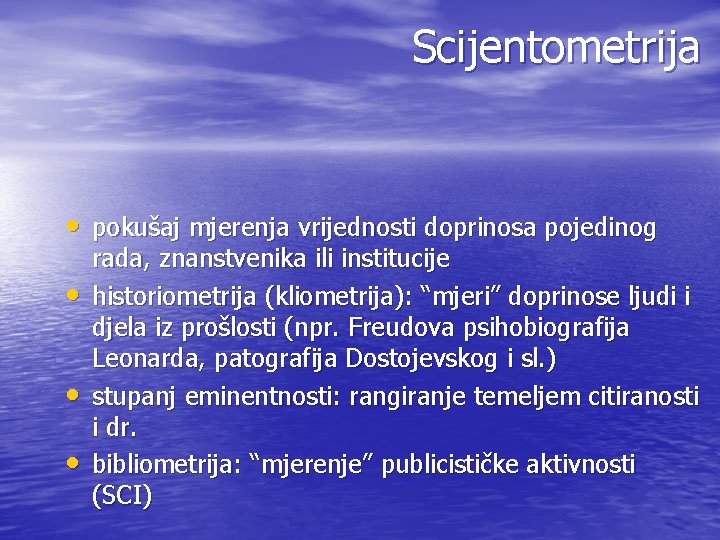 Scijentometrija

• pokušaj mjerenja vrijednosti doprinosa pojedinog rada, znanstvenika ili institucije
• historiometrija (kliometrija): “mjeri” doprinose ljudi i djela iz prošlosti (npr. Freudova psihobiografija Leonarda, patografija Dostojevskog i sl.)
• stupanj eminentnosti: rangiranje temeljem citiranosti i dr.
• bibliometrija: “mjerenje” publicističke aktivnosti (SCI)